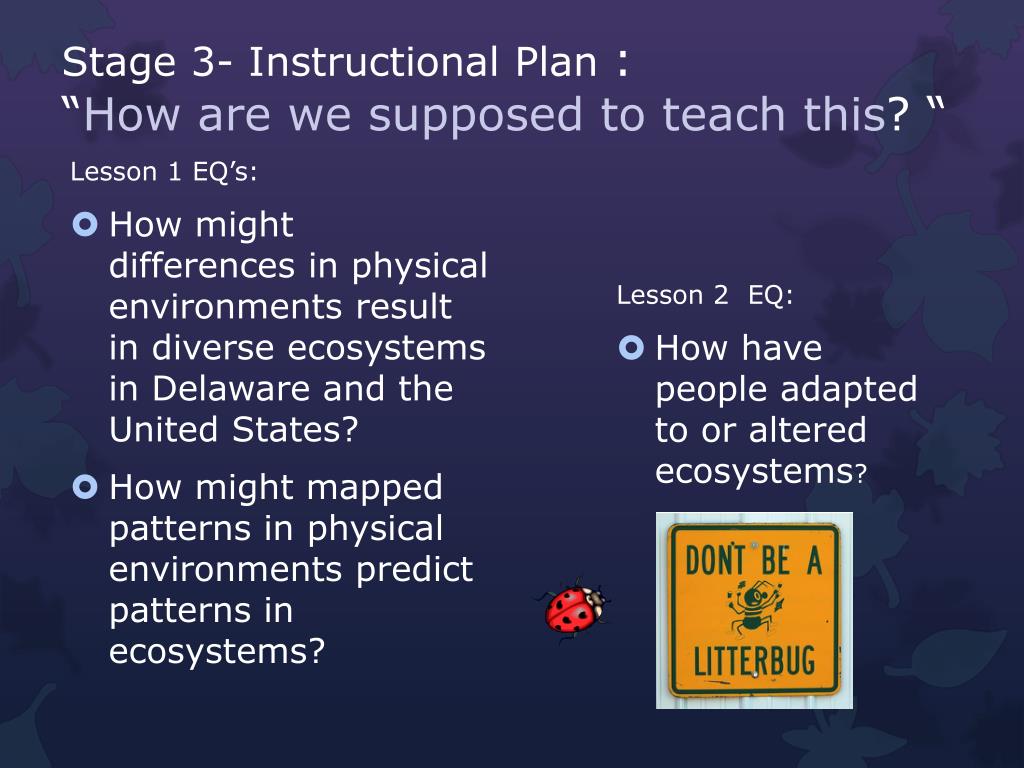 Stage 3- Instructional Plan :
“How are we supposed to teach this? “

Lesson 1 EQ’s:

How might differences in physical environments result in diverse ecosystems in Delaware and the United States?

How might mapped patterns in physical environments predict patterns in ecosystems?

Lesson 2 EQ:

How have people adapted to or altered ecosystems?

DON'T BE A LITTERBUG